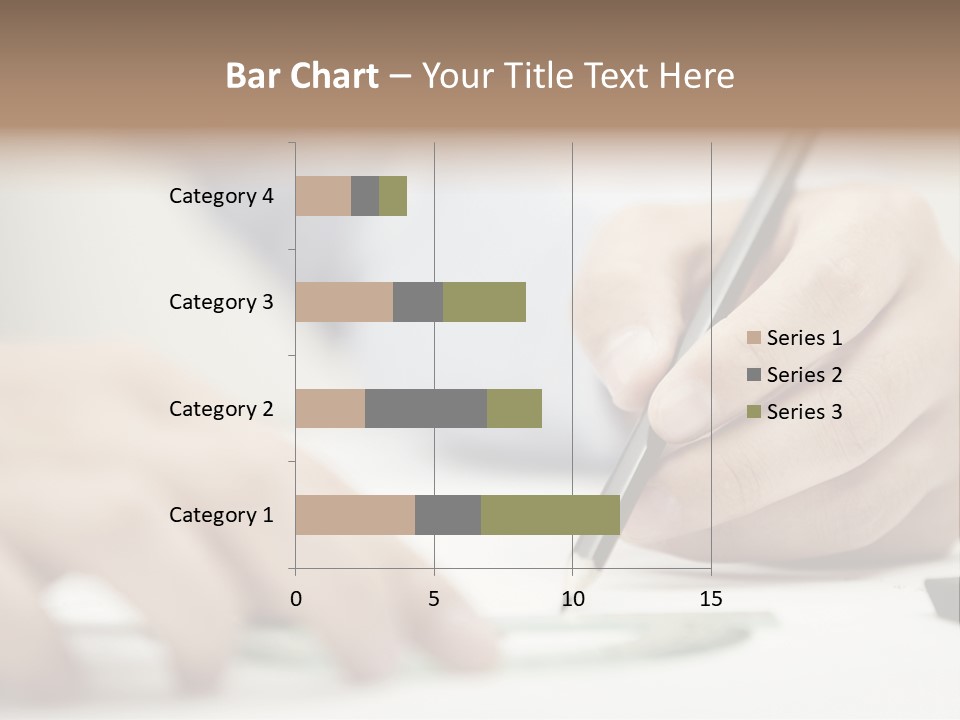 Bar Chart – Your Title Text Here

Category 4
Category 3
Category 2
Category 1

0
5
10
15

Series 1
Series 2
Series 3